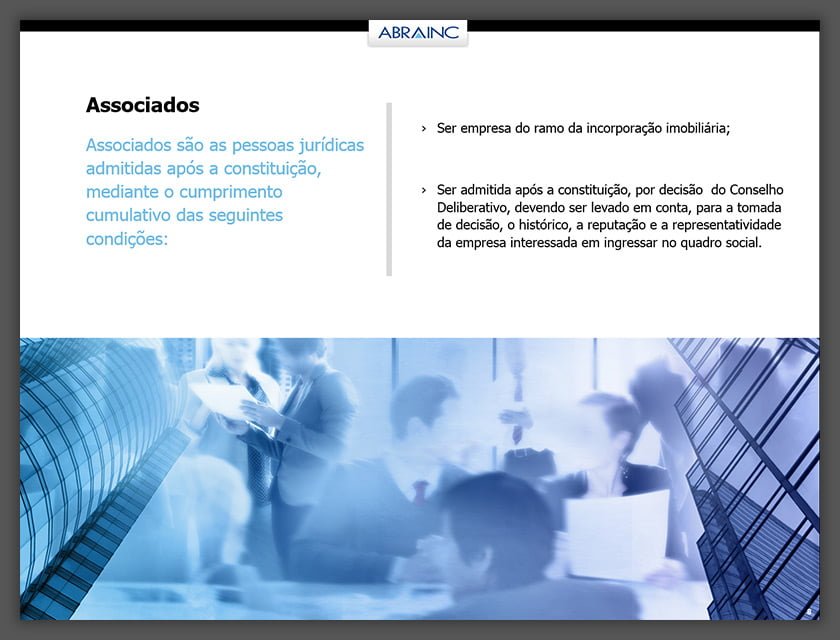 ABRAINC

Associados

Associados são as pessoas jurídicas admitidas após a constituição, mediante o cumprimento cumulativo das seguintes condições:

› Ser empresa do ramo da incorporação imobiliária;

› Ser admitida após a constituição, por decisão do Conselho Deliberativo, devendo ser levado em conta, para a tomada de decisão, o histórico, a reputação e a representatividade da empresa interessada em ingressar no quadro social.